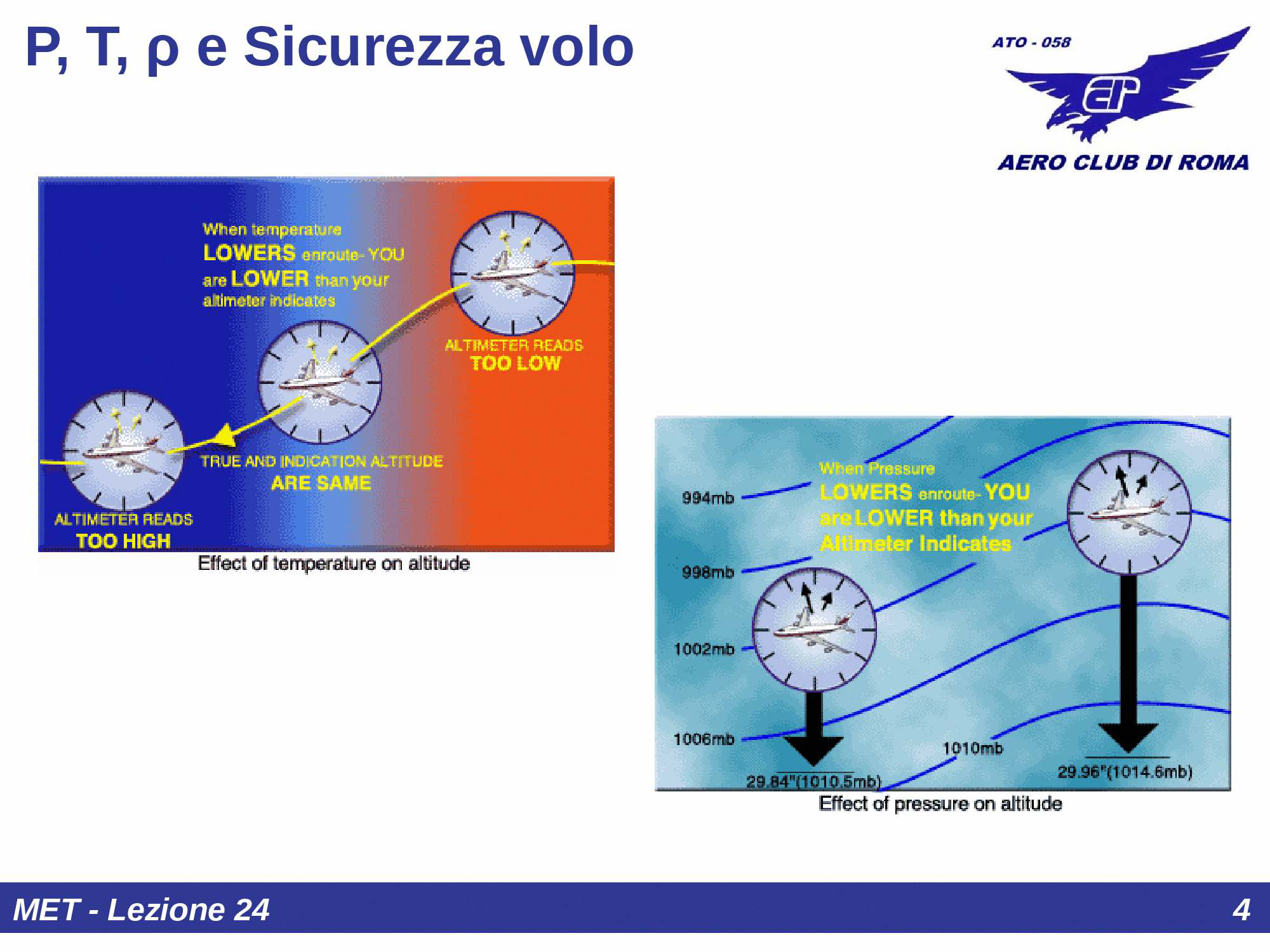 P, T, ρ e Sicurezza volo

ATO - 058

AERO CLUB DI ROMA

When temperature LOWERS enroute- YOU are LOWER than your altimeter indicates

ALTIMETER READS TOO LOW

TRUE AND INDICATION ALTITUDE ARE SAME

ALTIMETER READS TOO HIGH

Effect of temperature on altitude

When Pressure LOWERS enroute- YOU are LOWER than your Altimeter Indicates

994mb

998mb

1002mb

1006mb

1010mb

29.84"(1010.5mb)

29.96"(1014.6mb)

Effect of pressure on altitude

MET - Lezione 24

4